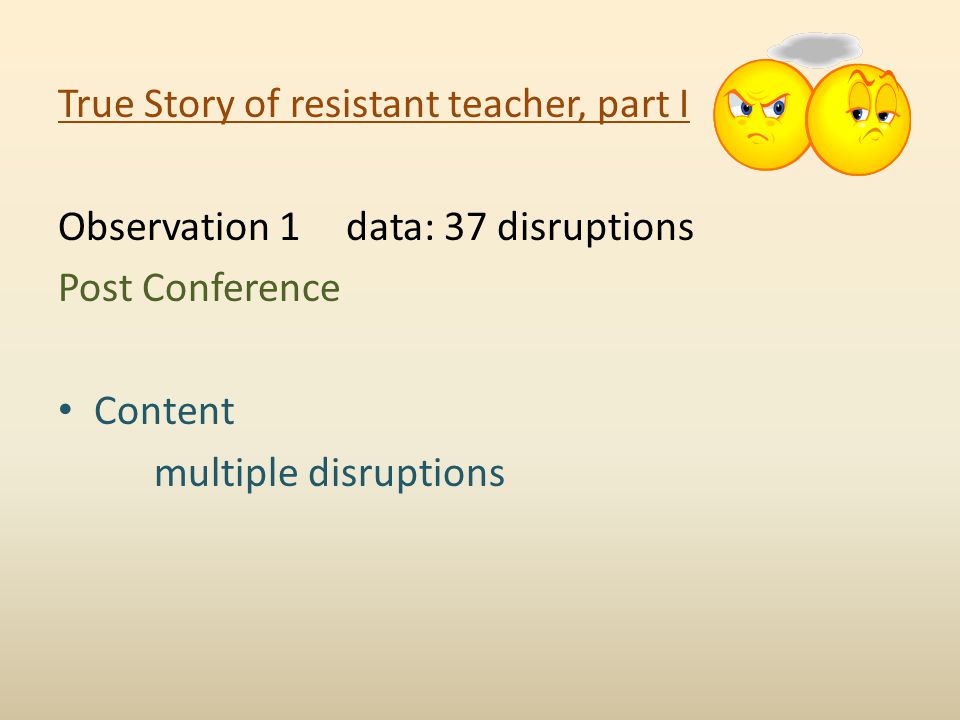 True Story of resistant teacher, part I

Observation 1 data: 37 disruptions
Post Conference

• Content
multiple disruptions